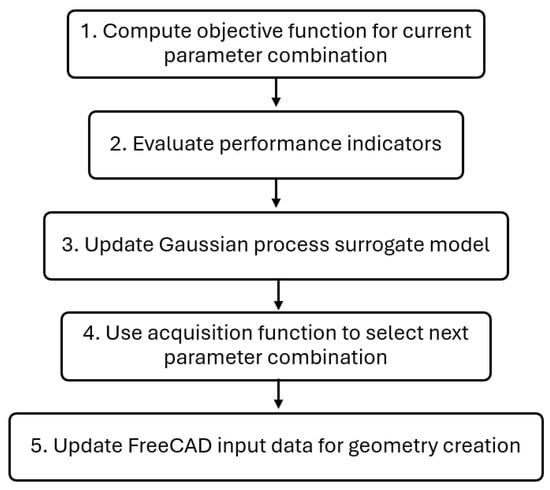 1. Compute objective function for current parameter combination

2. Evaluate performance indicators

3. Update Gaussian process surrogate model

4. Use acquisition function to select next parameter combination

5. Update FreeCAD input data for geometry creation